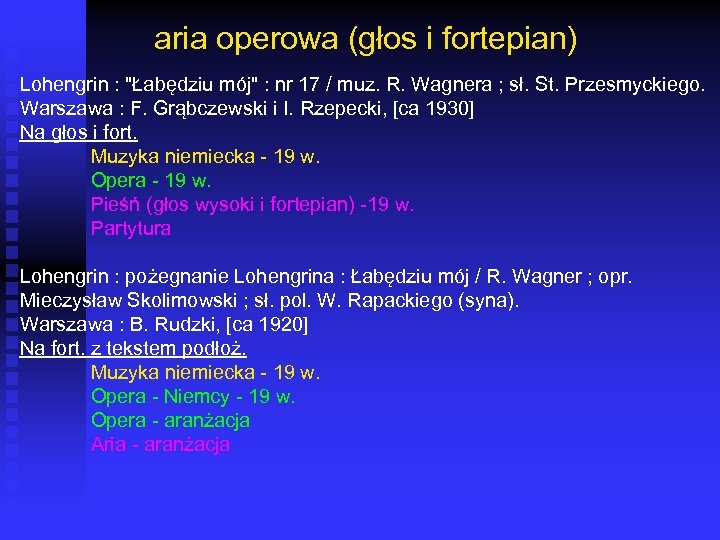 aria operowa (głos i fortepian)

Lohengrin : "Łabędziu mój" : nr 17 / muz. R. Wagnera ; sł. St. Przesmyckiego. Warszawa : F. Grąbczewski i I. Rzepecki, [ca 1930]
Na głos i fort.
Muzyka niemiecka - 19 w.
Opera - 19 w.
Pieśń (głos wysoki i fortepian) -19 w.
Partytura

Lohengrin : pożegnanie Lohengrina : Łabędziu mój / R. Wagner ; opr. Mieczysław Skolimowski ; sł. pol. W. Rapackiego (syna). Warszawa : B. Rudzki, [ca 1920]
Na fort. z tekstem podłoż.
Muzyka niemiecka - 19 w.
Opera - Niemcy - 19 w.
Opera - aranżacja
Aria - aranżacja